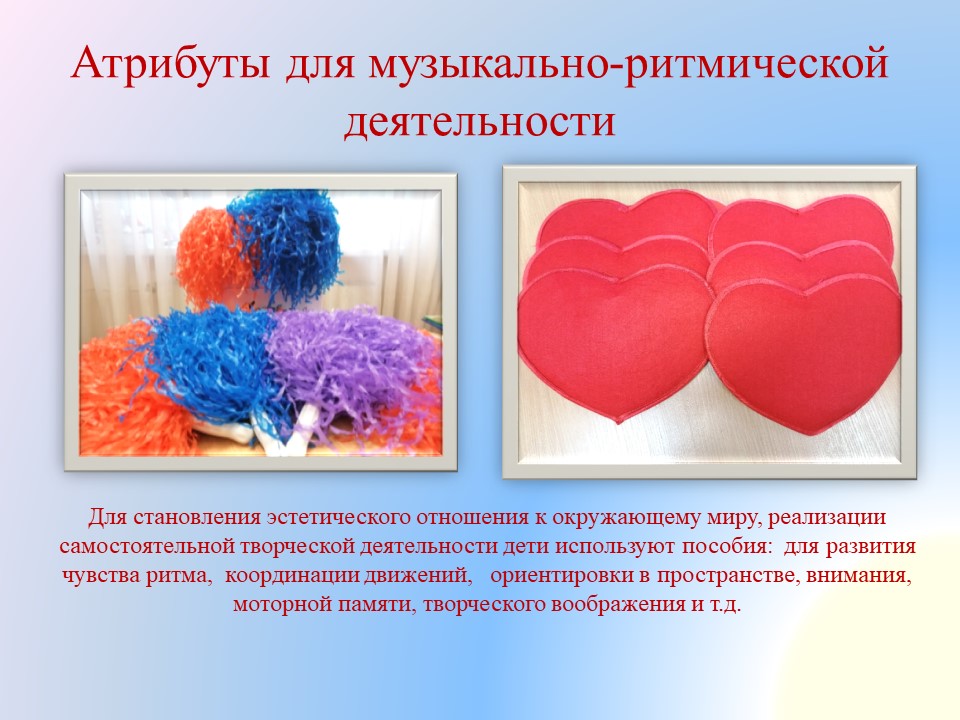 Атрибуты для музыкально-ритмической деятельности

Для становления эстетического отношения к окружающему миру, реализации самостоятельной творческой деятельности дети используют пособия: для развития чувства ритма, координации движений, ориентировки в пространстве, внимания, моторной памяти, творческого воображения и т.д.